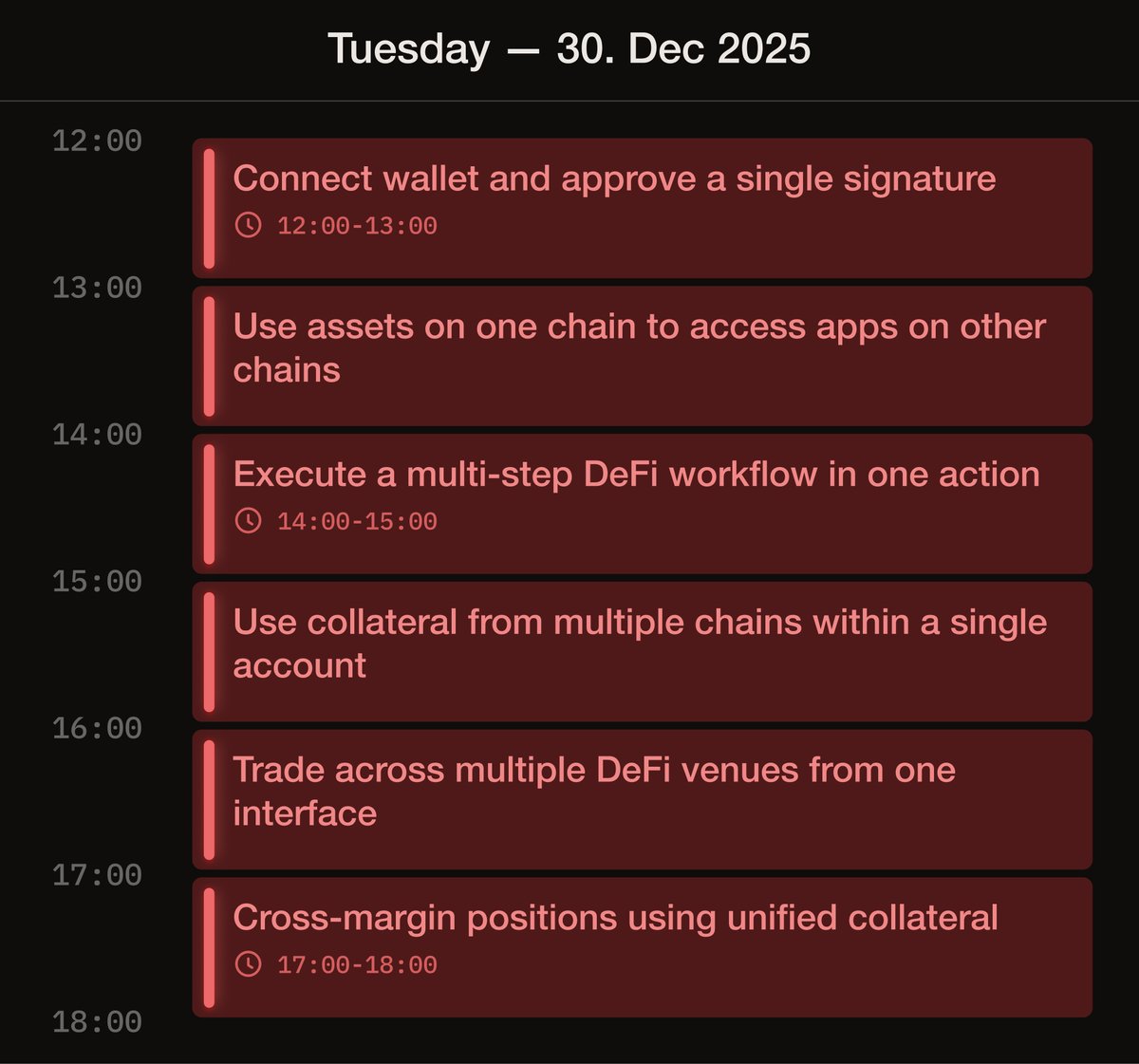 Tuesday — 30. Dec 2025

12:00

Connect wallet and approve a single signature
12:00-13:00

13:00

Use assets on one chain to access apps on other chains

14:00

Execute a multi-step DeFi workflow in one action
14:00-15:00

15:00

Use collateral from multiple chains within a single account

16:00

Trade across multiple DeFi venues from one interface

17:00

Cross-margin positions using unified collateral
17:00-18:00

18:00